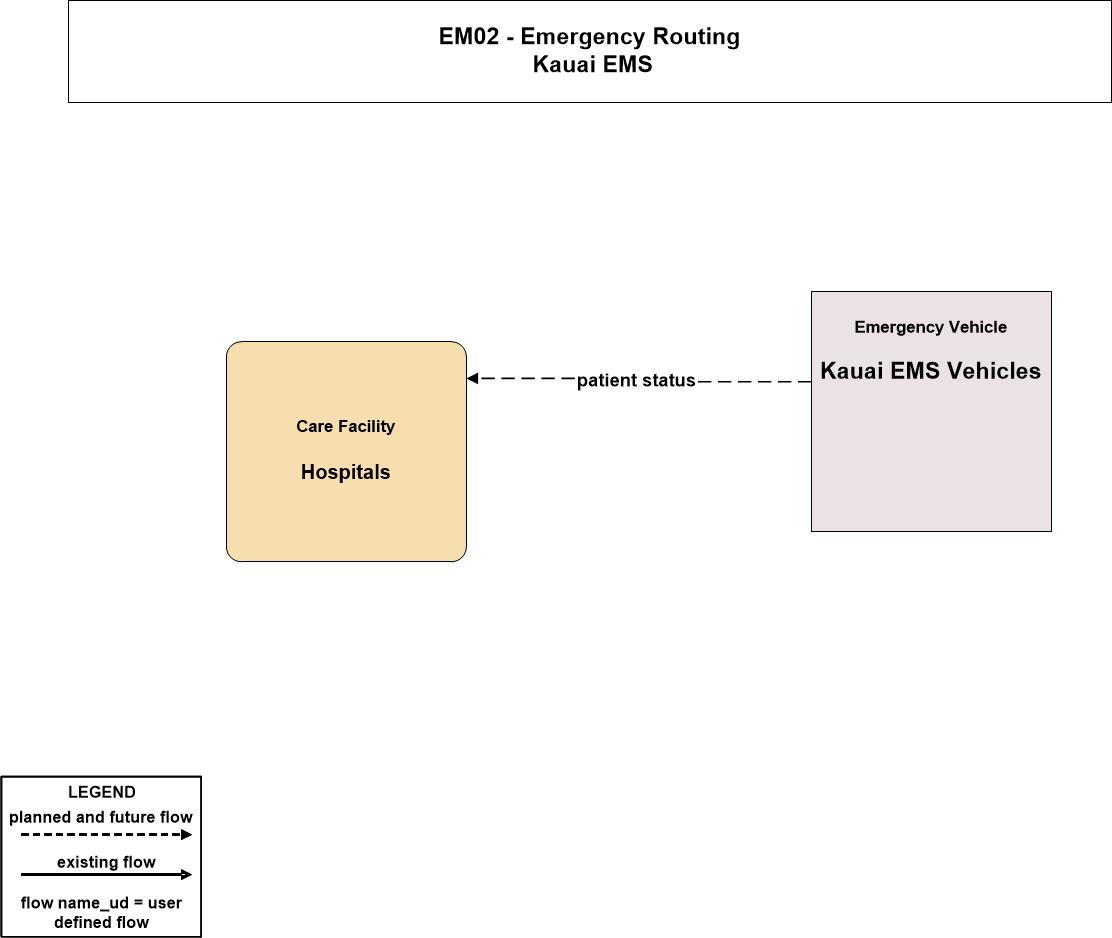 EM02 - Emergency Routing
Kauai EMS

Care Facility

Hospitals

patient status

Emergency Vehicle

Kauai EMS Vehicles

LEGEND
planned and future flow
existing flow
flow name_ud = user defined flow